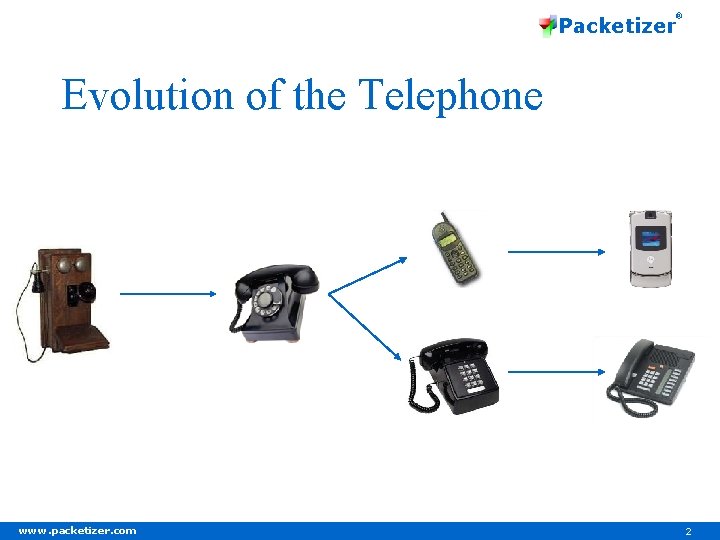 Packetizer®

Evolution of the Telephone

www.packetizer.com

2